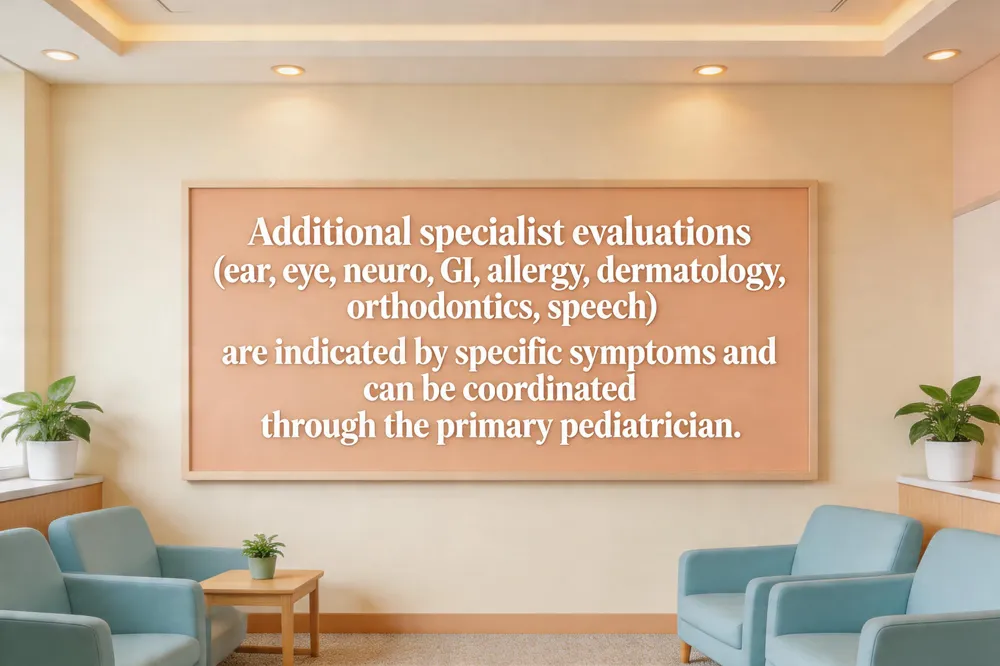 Additional specialist evaluations (ear, eye, neuro, GI, allergy, dermatology, orthodontics, speech)

are indicated by specific symptoms and can be coordinated through the primary pediatrician.